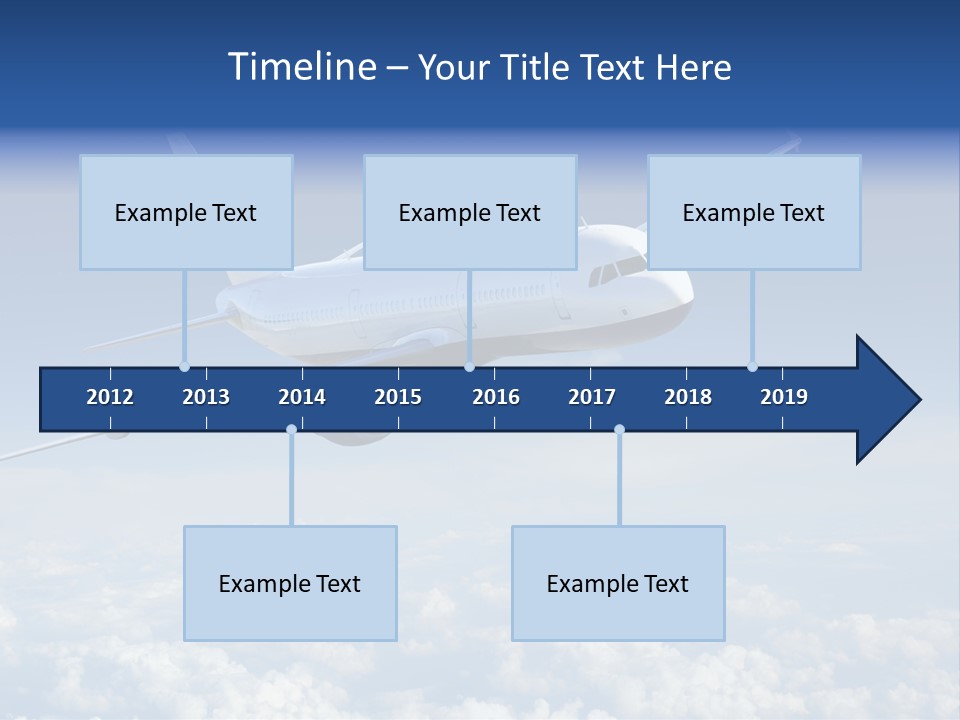 Timeline – Your Title Text Here

Example Text

Example Text

Example Text

2012 2013 2014 2015 2016 2017 2018 2019

Example Text

Example Text